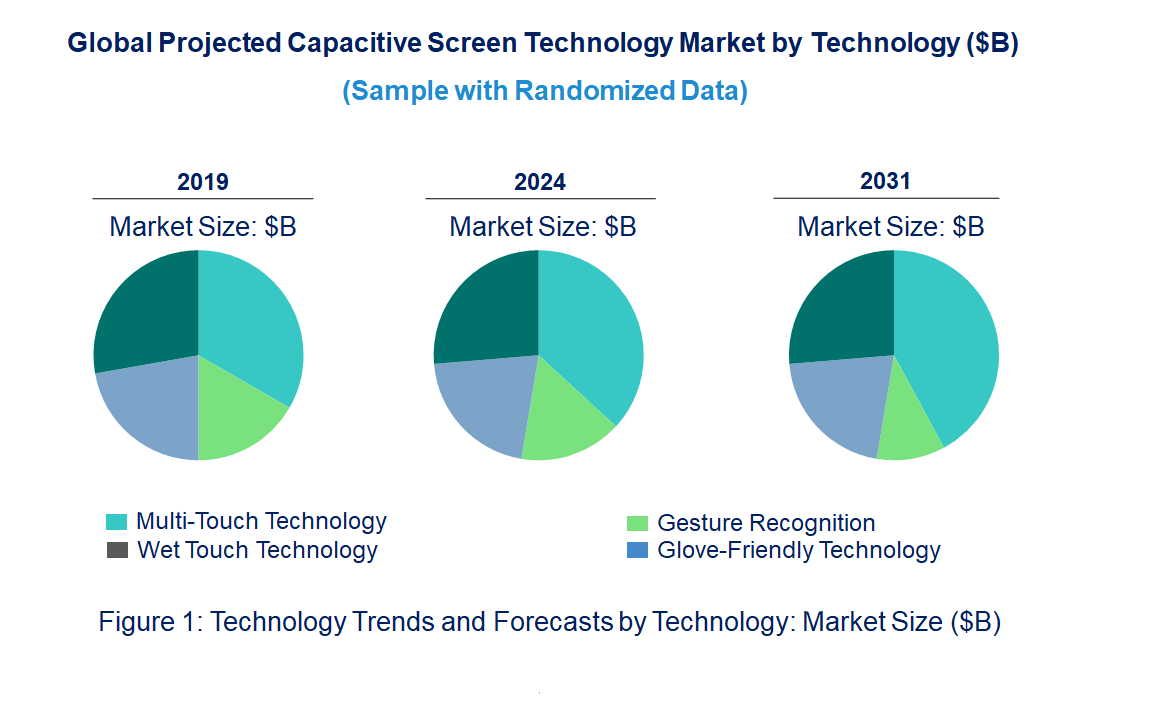 Global Projected Capacitive Screen Technology Market by Technology ($B)

(Sample with Randomized Data)

2019

Market Size: $B

2024

Market Size: $B

2031

Market Size: $B

Multi-Touch Technology
Wet Touch Technology
Gesture Recognition
Glove-Friendly Technology

Figure 1: Technology Trends and Forecasts by Technology: Market Size ($B)